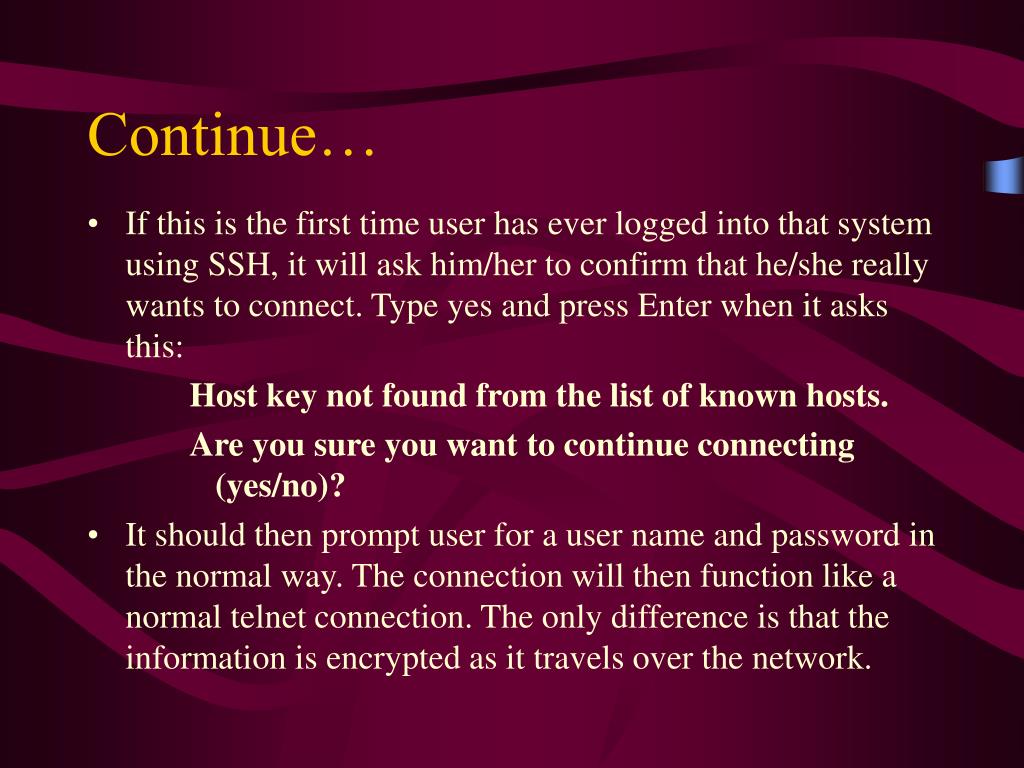 Continue…

• If this is the first time user has ever logged into that system using SSH, it will ask him/her to confirm that he/she really wants to connect. Type yes and press Enter when it asks this:

Host key not found from the list of known hosts.

Are you sure you want to continue connecting (yes/no)?

• It should then prompt user for a user name and password in the normal way. The connection will then function like a normal telnet connection. The only difference is that the information is encrypted as it travels over the network.